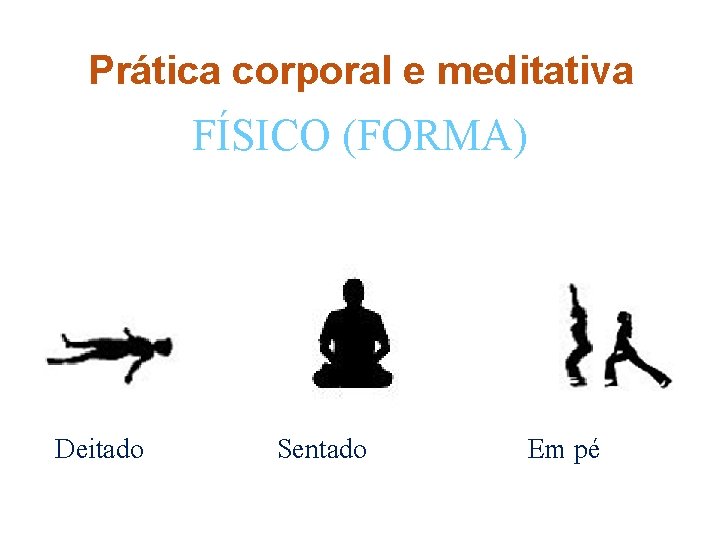 Prática corporal e meditativa

FÍSICO (FORMA)

Deitado

Sentado

Em pé